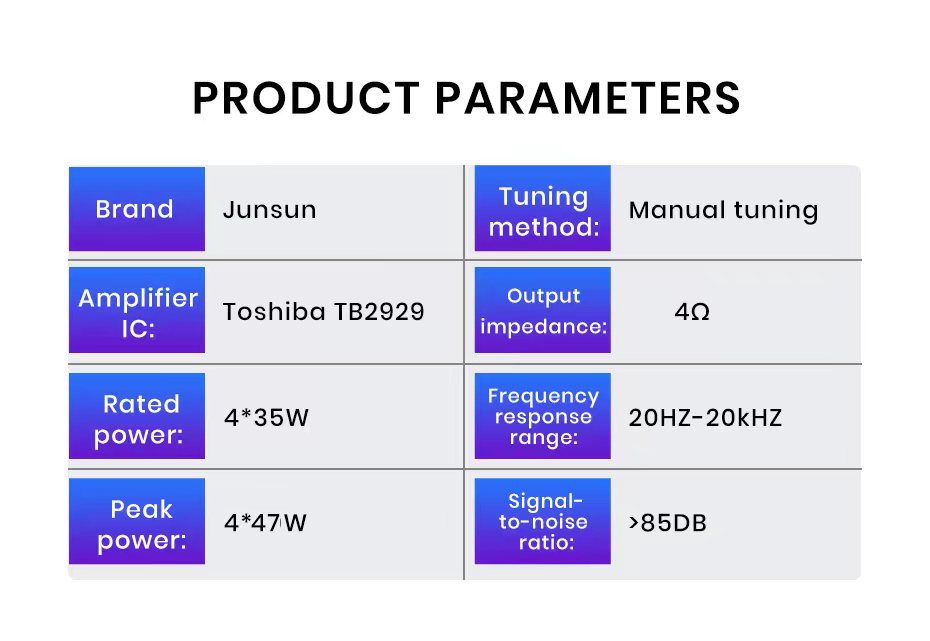 PRODUCT PARAMETERS

| Brand | Junsun | Tuning method: | Manual tuning |
|---|---|---|---|
| Amplifier IC: | Toshiba TB2929 | Output impedance: | 4Ω |
| Rated power: | 4*35W | Frequency response range: | 20HZ-20kHZ |
| Peak power: | 4*47W | Signal-to-noise ratio: | >85DB |